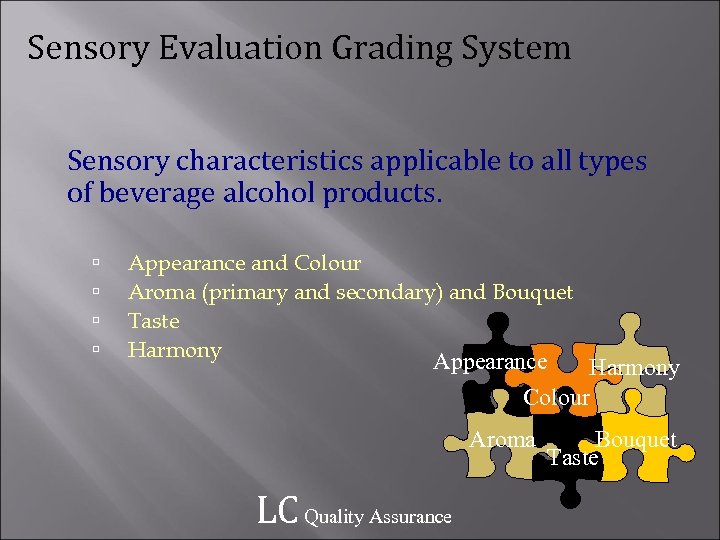 Sensory Evaluation Grading System

Sensory characteristics applicable to all types of beverage alcohol products.

▫ Appearance and Colour
▫ Aroma (primary and secondary) and Bouquet
▫ Taste
▫ Harmony

Appearance
Harmony
Colour
Aroma
Bouquet
Taste

LC Quality Assurance